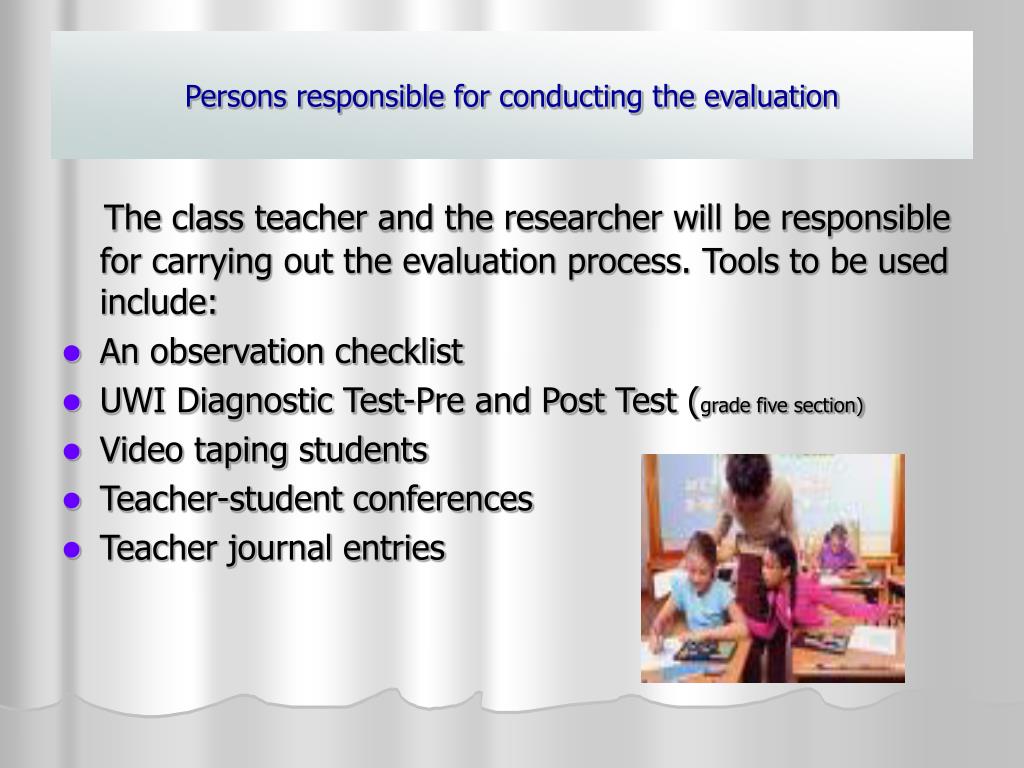 Persons responsible for conducting the evaluation

The class teacher and the researcher will be responsible for carrying out the evaluation process. Tools to be used include:

- An observation checklist
- UWI Diagnostic Test-Pre and Post Test (grade five section)
- Video taping students
- Teacher-student conferences
- Teacher journal entries